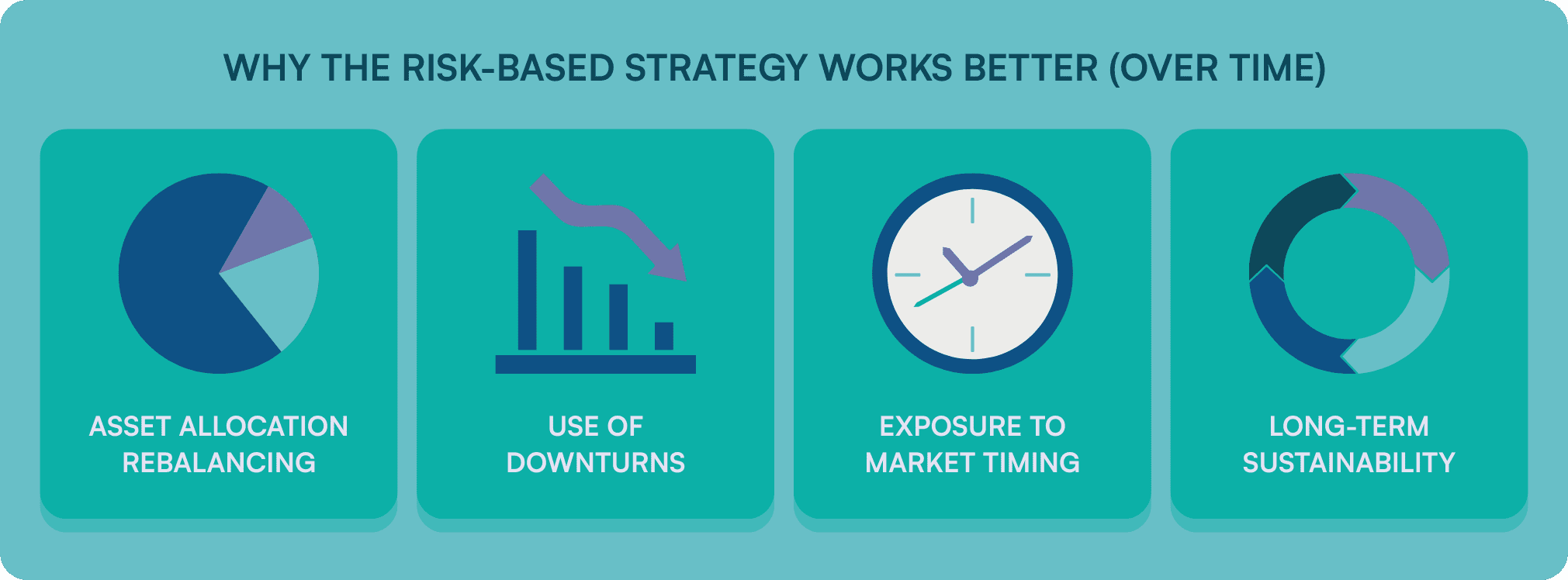 WHY THE RISK-BASED STRATEGY WORKS BETTER (OVER TIME)

ASSET ALLOCATION REBALANCING

USE OF DOWNTURNS

EXPOSURE TO MARKET TIMING

LONG-TERM SUSTAINABILITY